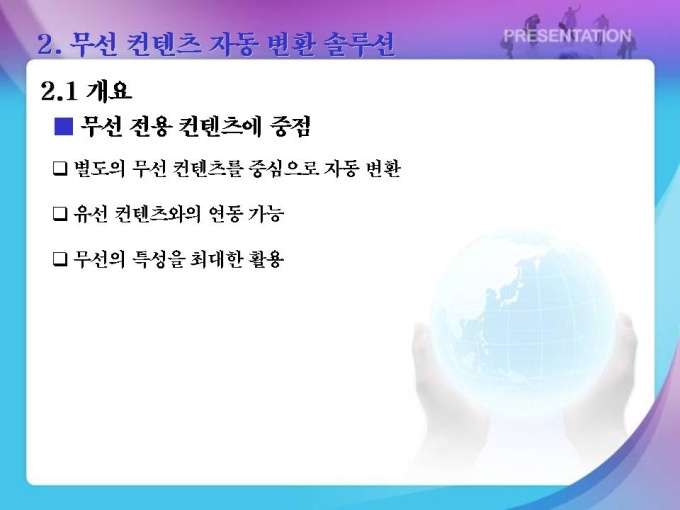 2. 무선 컨텐츠 자동 변환 솔루션

PRESENTATION

2.1 개요

■ 무선 전용 컨텐츠에 중점

❑ 별도의 무선 컨텐츠를 중심으로 자동 변환

❑ 유선 컨텐츠와의 연동 가능

❑ 무선의 특성을 최대한 활용